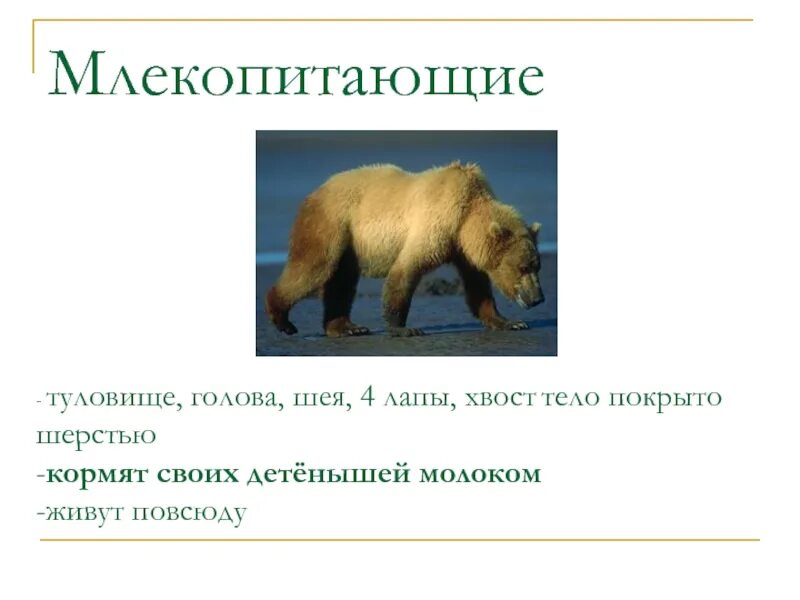 Млекопитающие

- туловище, голова, шея, 4 лапы, хвост тело покрыто шерстью
-кормят своих детёнышей молоком
-живут повсюду